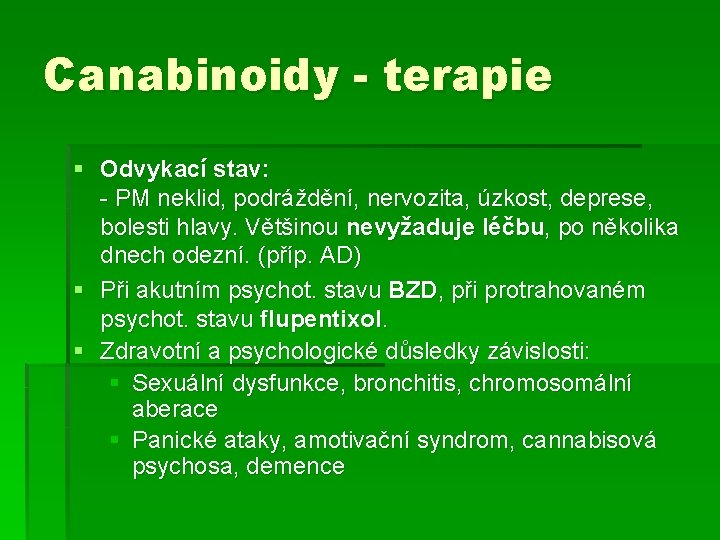 Canabinoidy - terapie

▪ Odvykací stav:
- PM neklid, podráždění, nervozita, úzkost, deprese, bolesti hlavy. Většinou nevyžaduje léčbu, po několika dnech odezní. (příp. AD)

▪ Při akutním psychot. stavu BZD, při protrahovaném psychot. stavu flupentixol.

▪ Zdravotní a psychologické důsledky závislosti:
  ▪ Sexuální dysfunkce, bronchitis, chromosomální aberace
  ▪ Panické ataky, amotivační syndrom, cannabisová psychosa, demence